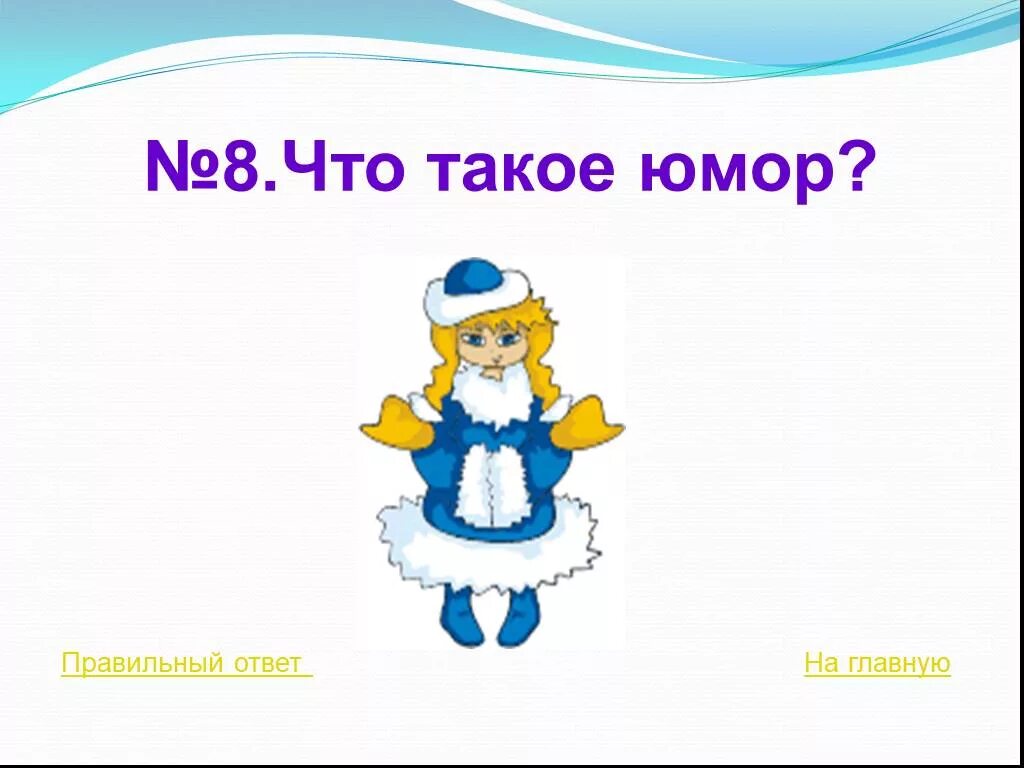 №8.Что такое юмор?

Правильный ответ

На главную